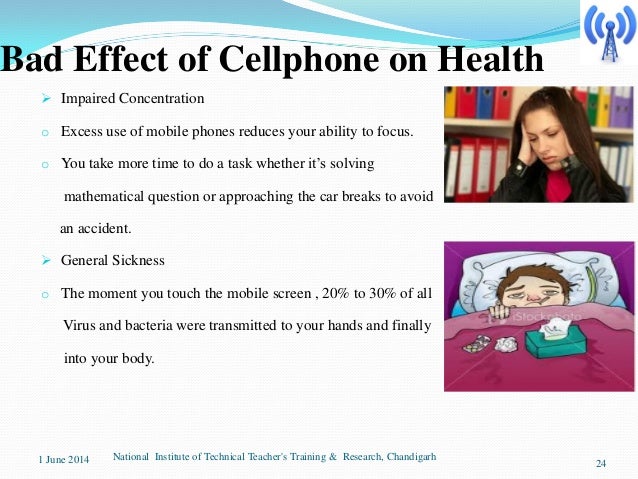 Bad Effect of Cellphone on Health

➢ Impaired Concentration

o Excess use of mobile phones reduces your ability to focus.

o You take more time to do a task whether it's solving mathematical question or approaching the car breaks to avoid an accident.

➢ General Sickness

o The moment you touch the mobile screen , 20% to 30% of all Virus and bacteria were transmitted to your hands and finally into your body.

iStockphoto

1 June 2014 National Institute of Technical Teacher's Training & Research, Chandigarh 24